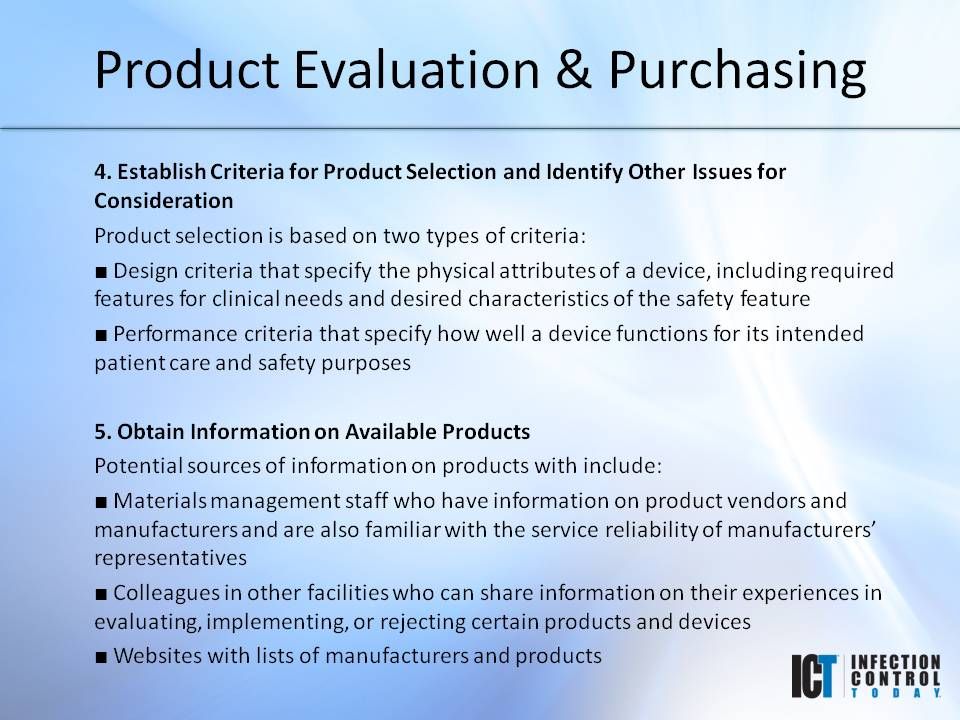 Product Evaluation & Purchasing

4. Establish Criteria for Product Selection and Identify Other Issues for Consideration

Product selection is based on two types of criteria:

■ Design criteria that specify the physical attributes of a device, including required features for clinical needs and desired characteristics of the safety feature

■ Performance criteria that specify how well a device functions for its intended patient care and safety purposes

5. Obtain Information on Available Products

Potential sources of information on products with include:

■ Materials management staff who have information on product vendors and manufacturers and are also familiar with the service reliability of manufacturers' representatives

■ Colleagues in other facilities who can share information on their experiences in evaluating, implementing, or rejecting certain products and devices

■ Websites with lists of manufacturers and products

ICT INFECTION CONTROL TODAY